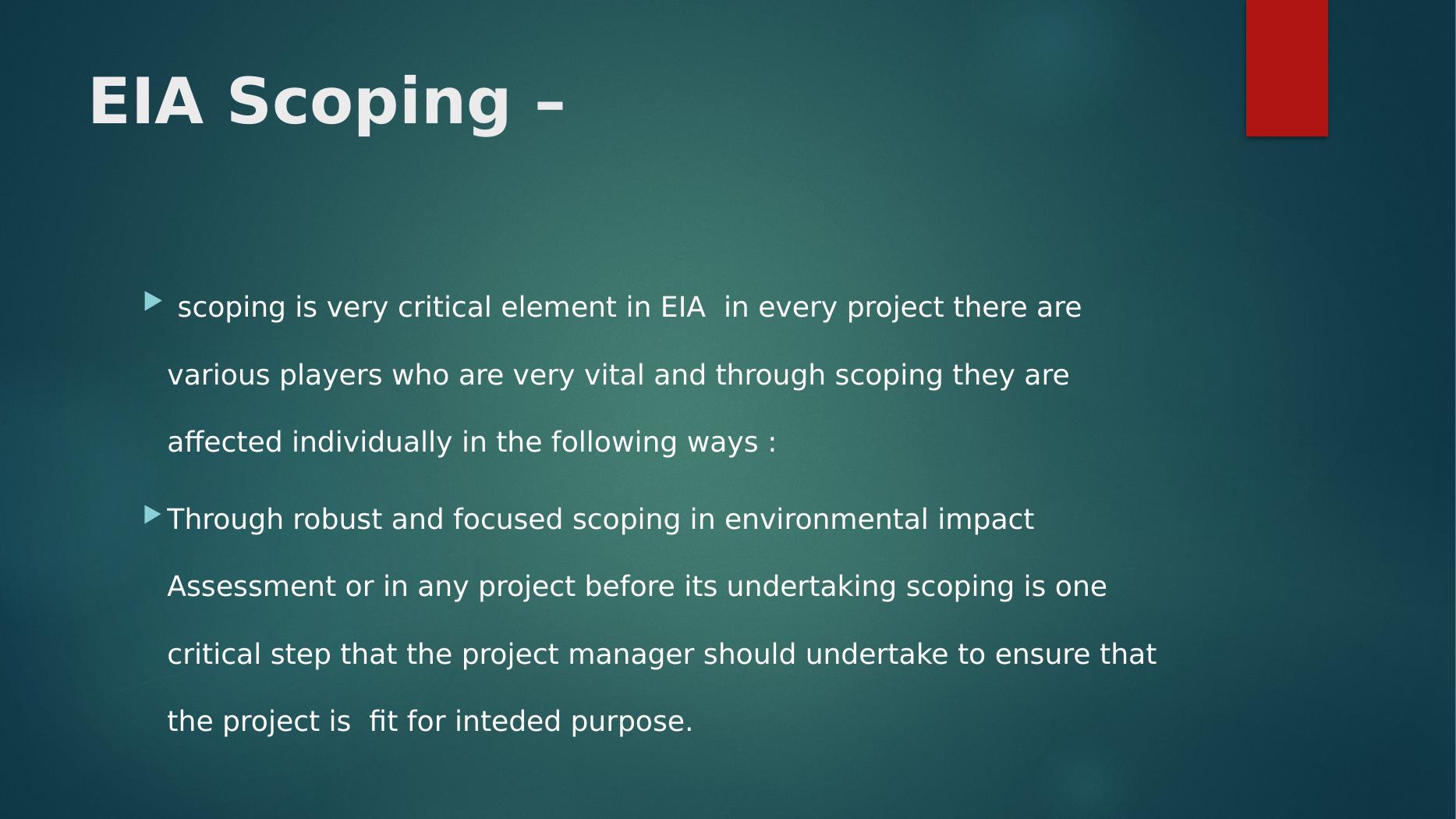 EIA Scoping –

scoping is very critical element in EIA in every project there are various players who are very vital and through scoping they are affected individually in the following ways :

Through robust and focused scoping in environmental impact Assessment or in any project before its undertaking scoping is one critical step that the project manager should undertake to ensure that the project is fit for inteded purpose.